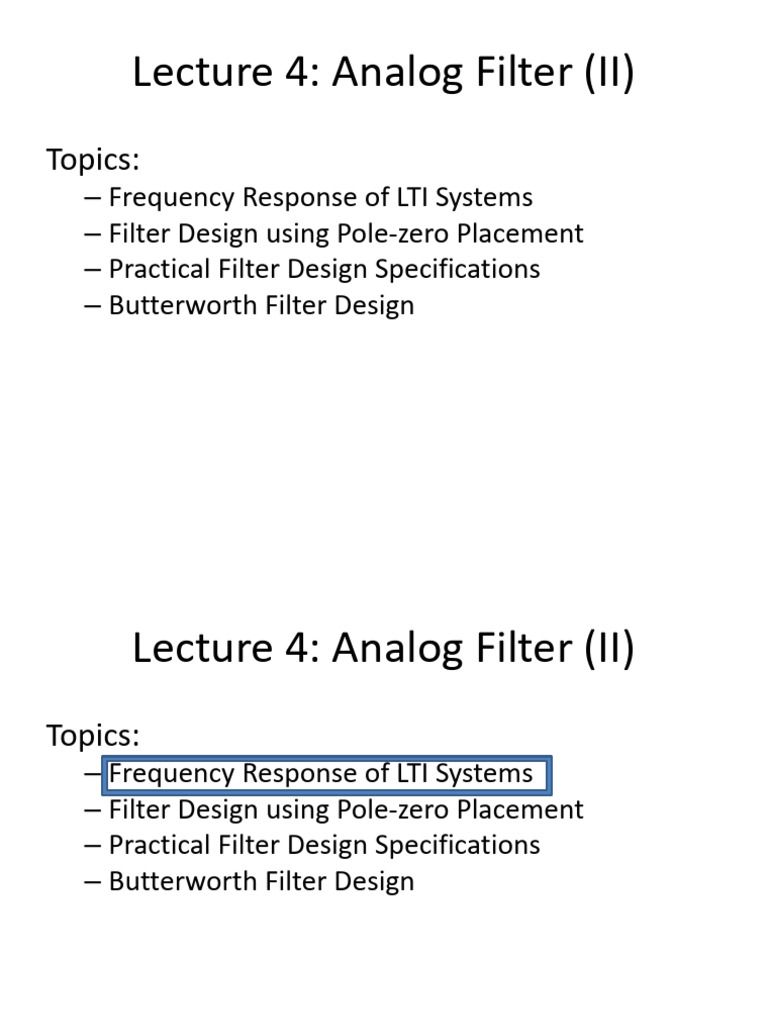 Lecture 4: Analog Filter (II)

Topics:
– Frequency Response of LTI Systems
– Filter Design using Pole-zero Placement
– Practical Filter Design Specifications
– Butterworth Filter Design

Lecture 4: Analog Filter (II)

Topics:
– Frequency Response of LTI Systems
– Filter Design using Pole-zero Placement
– Practical Filter Design Specifications
– Butterworth Filter Design